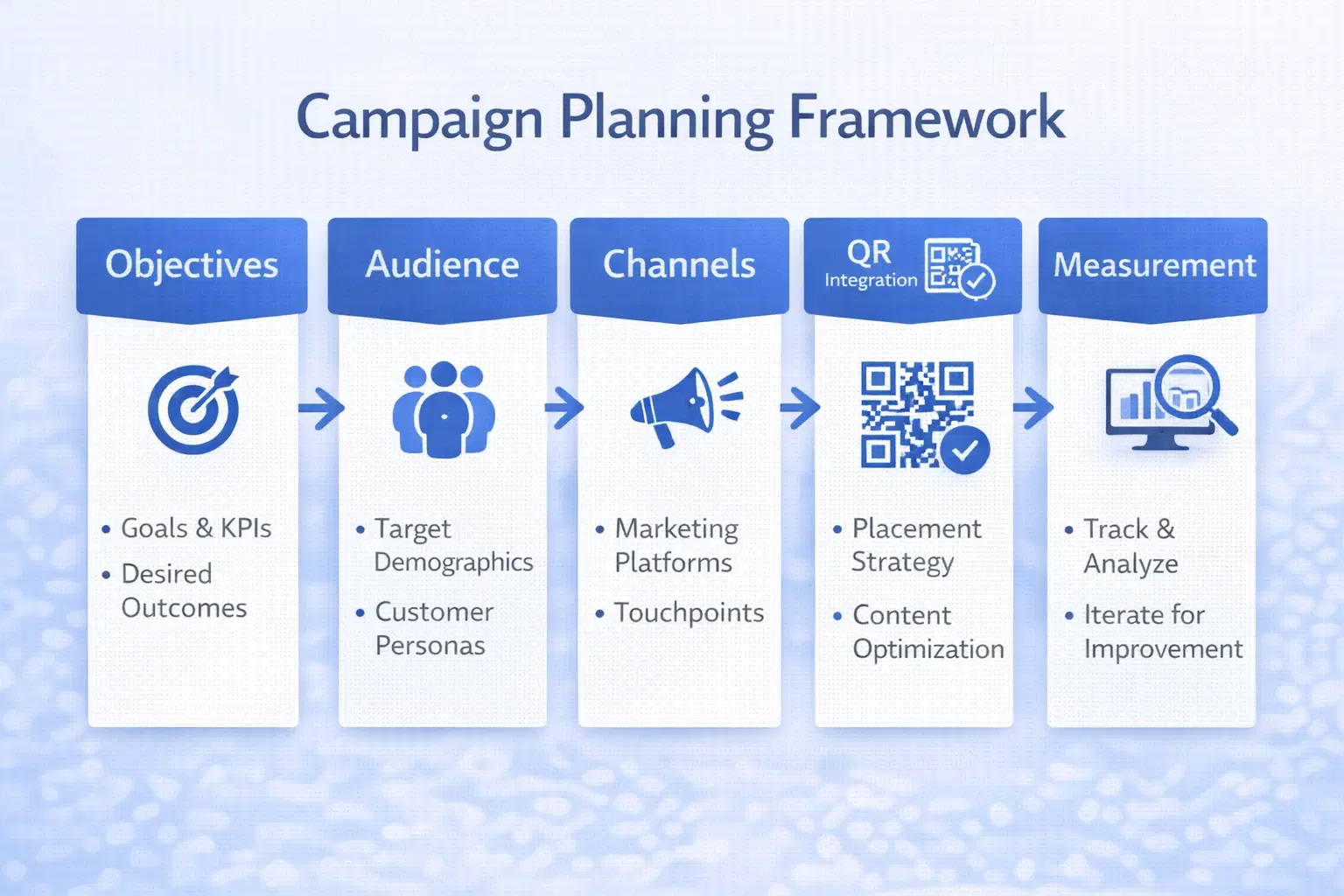 Campaign Planning Framework

Objectives

• Goals & KPIs
• Desired Outcomes

Audience

• Target Demographics
• Customer Personas

Channels

• Marketing Platforms
• Touchpoints

QR Integration

• Placement Strategy
• Content Optimization

Measurement

• Track & Analyze
• Iterate for Improvement